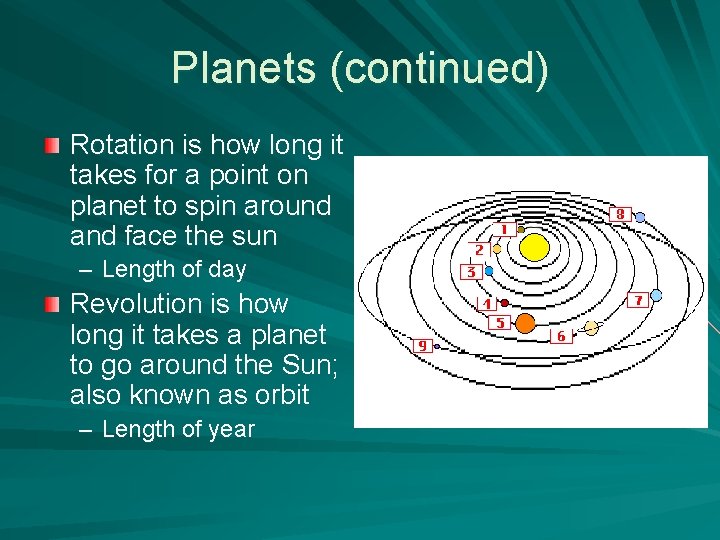 Planets (continued)

Rotation is how long it takes for a point on planet to spin around and face the sun

– Length of day

Revolution is how long it takes a planet to go around the Sun; also known as orbit

– Length of year

1
2
3
4
5
6
7
8
9